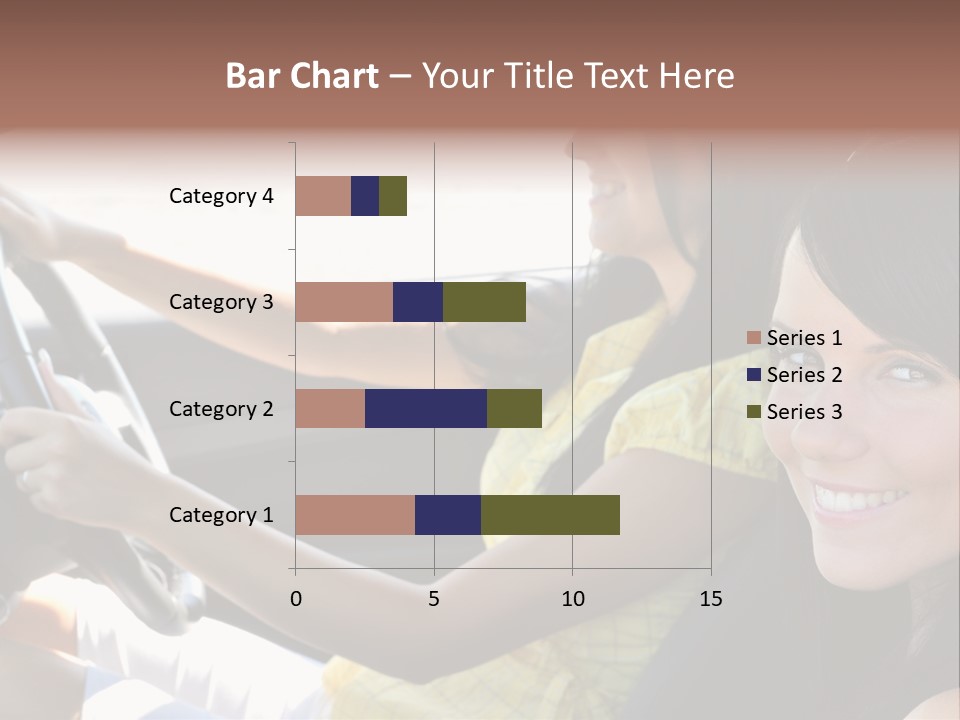 Bar Chart – Your Title Text Here

Category 4
Category 3
Category 2
Category 1

0
5
10
15

Series 1
Series 2
Series 3